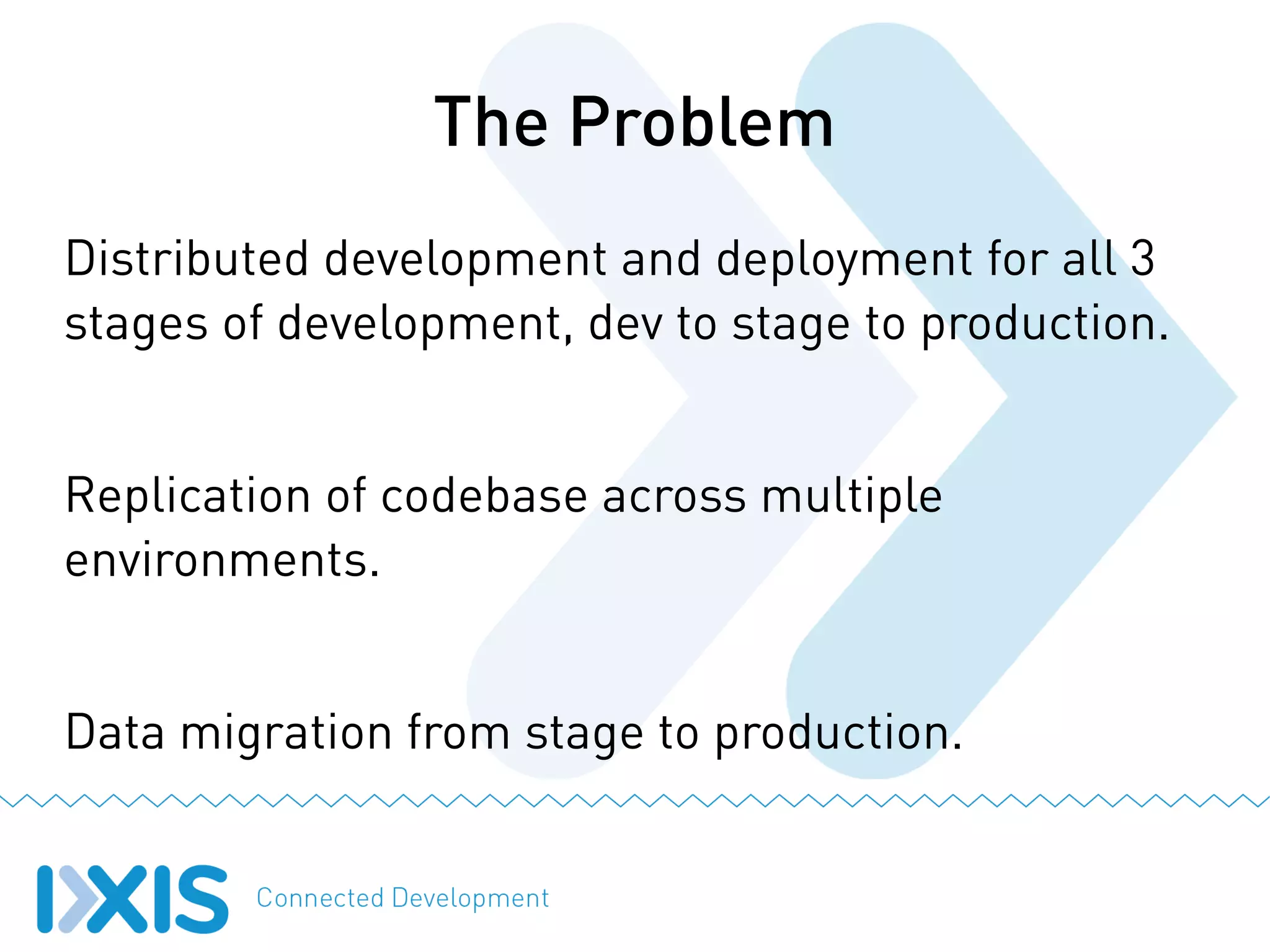 The Problem

Distributed development and deployment for all 3 stages of development, dev to stage to production.

Replication of codebase across multiple environments.

Data migration from stage to production.

IXIS Connected Development